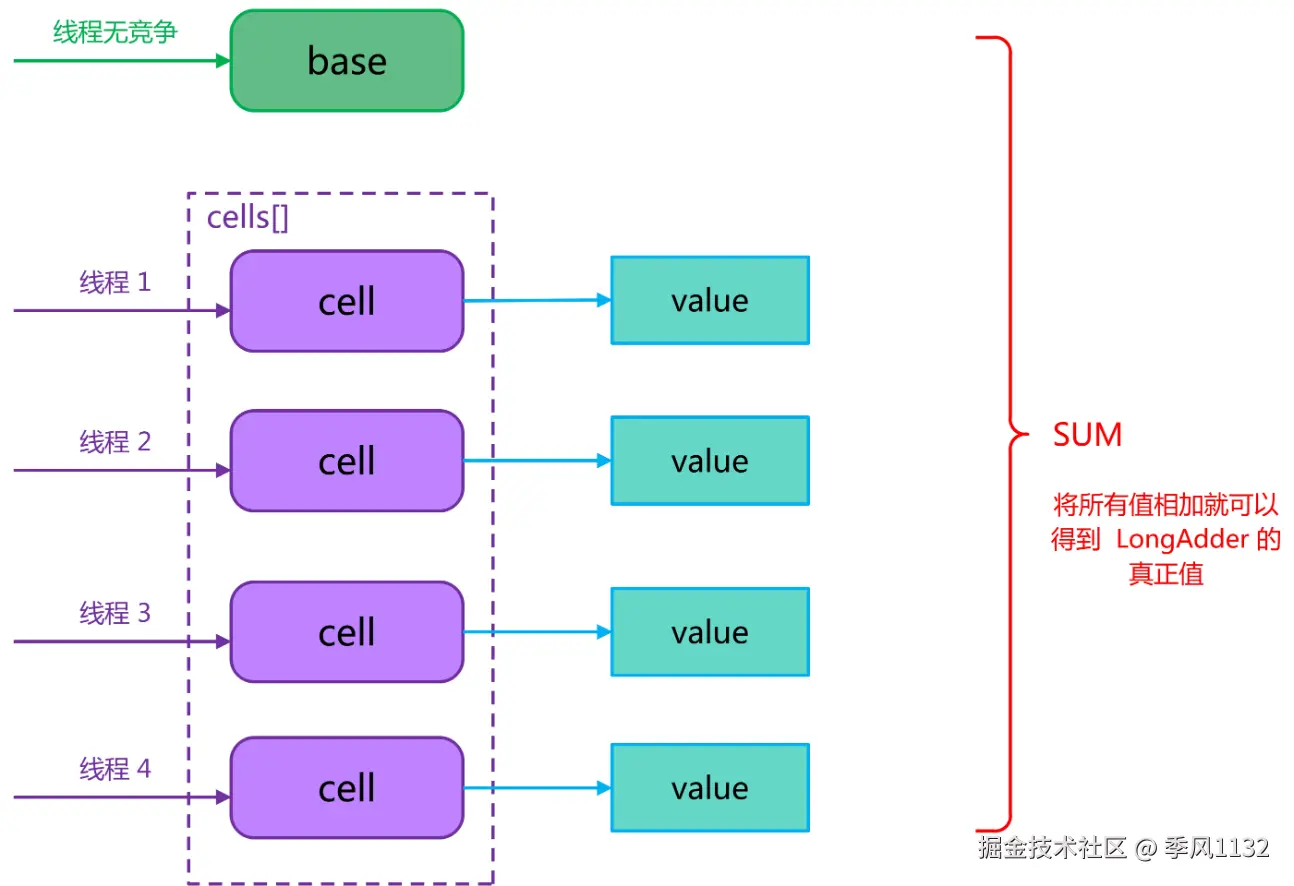 线程无竞争

base

cells[]

线程 1

cell

value

线程 2

cell

value

线程 3

cell

value

线程 4

cell

value

SUM

将所有值相加就可以得到 LongAdder 的真正值

掘金技术社区 @ 季风1132